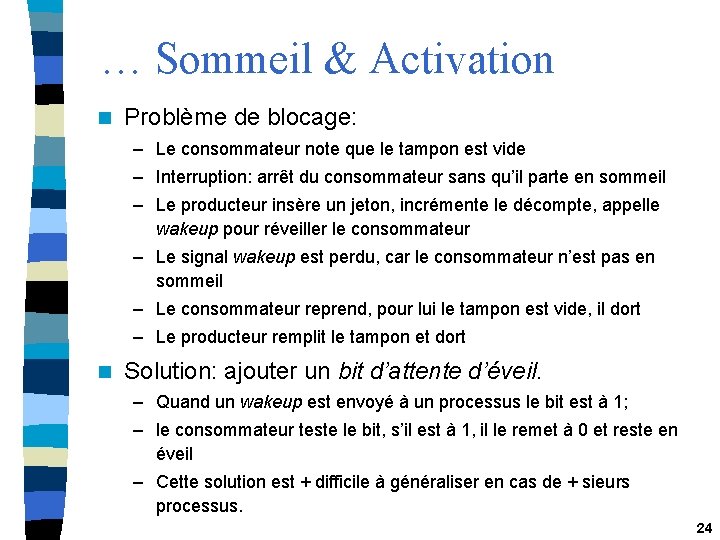 … Sommeil & Activation

Problème de blocage:

– Le consommateur note que le tampon est vide
– Interruption: arrêt du consommateur sans qu'il parte en sommeil
– Le producteur insère un jeton, incrémente le décompte, appelle wakeup pour réveiller le consommateur
– Le signal wakeup est perdu, car le consommateur n'est pas en sommeil
– Le consommateur reprend, pour lui le tampon est vide, il dort
– Le producteur remplit le tampon et dort

Solution: ajouter un bit d'attente d'éveil.

– Quand un wakeup est envoyé à un processus le bit est à 1;
– le consommateur teste le bit, s'il est à 1, il le remet à 0 et reste en éveil
– Cette solution est + difficile à généraliser en cas de + sieurs processus.

24